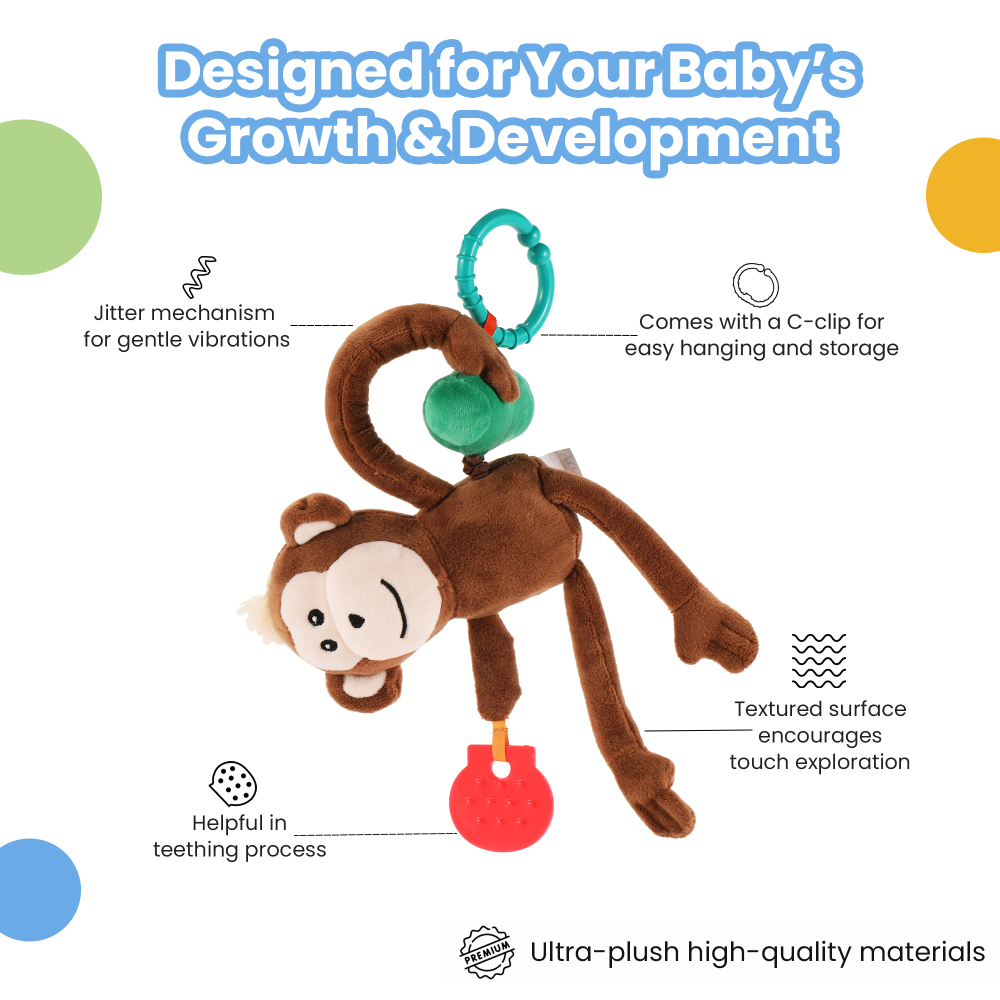 Designed for Your Baby's Growth & Development

Jitter mechanism for gentle vibrations

Comes with a C-clip for easy hanging and storage

Textured surface encourages touch exploration

Helpful in teething process

PREMIUM

Ultra-plush high-quality materials